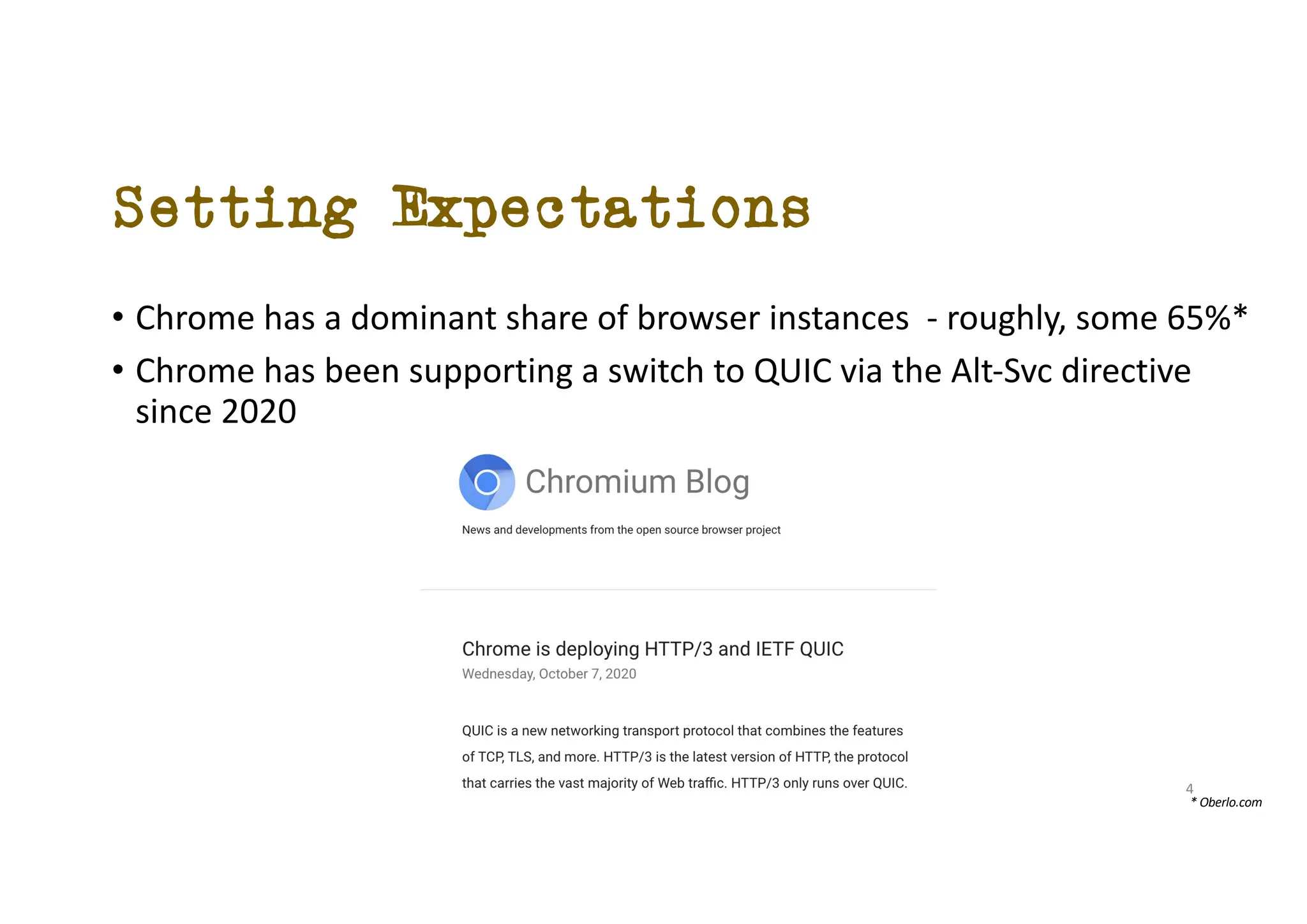 Setting Expectations

• Chrome has a dominant share of browser instances - roughly, some 65%*

• Chrome has been supporting a switch to QUIC via the Alt-Svc directive since 2020

Chromium Blog

News and developments from the open source browser project

Chrome is deploying HTTP/3 and IETF QUIC

Wednesday, October 7, 2020

QUIC is a new networking transport protocol that combines the features of TCP, TLS, and more. HTTP/3 is the latest version of HTTP, the protocol that carries the vast majority of Web traffic. HTTP/3 only runs over QUIC.

4

* Oberlo.com